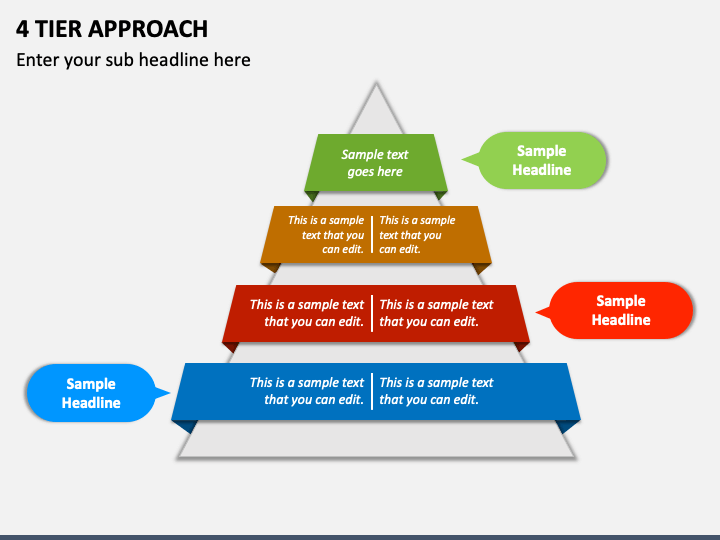 4 TIER APPROACH

Enter your sub headline here

Sample text goes here

Sample Headline

This is a sample text that you can edit.

This is a sample text that you can edit.

This is a sample text that you can edit.

This is a sample text that you can edit.

Sample Headline

Sample Headline

This is a sample text that you can edit.

This is a sample text that you can edit.